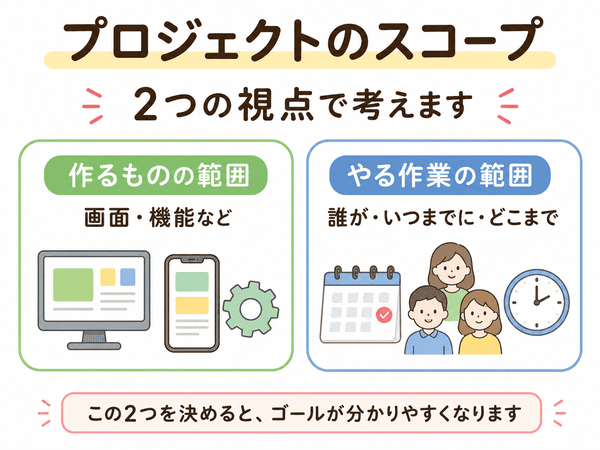 プロジェクトのスコープ

2つの視点で考えます

作るものの範囲

画面・機能など

やる作業の範囲

誰が・いつまでに・どこまで

この2つを決めると、ゴールが分かりやすくなります